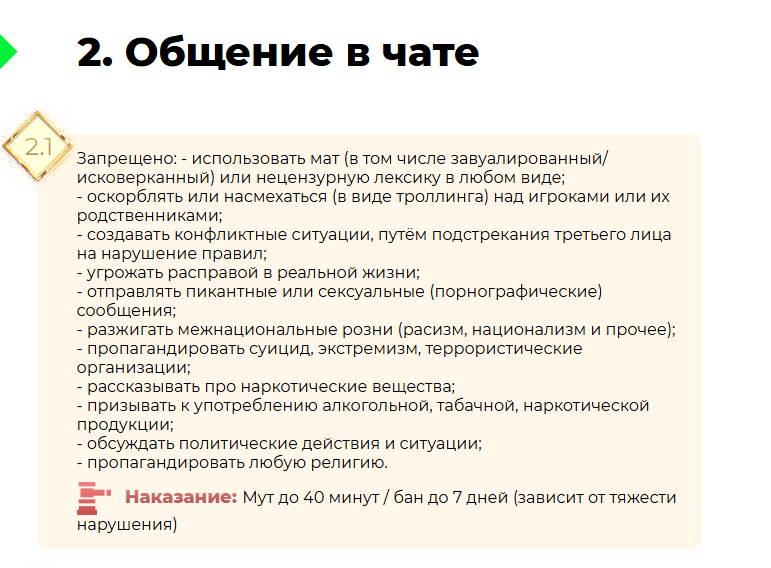 2. Общение в чате

2.1

Запрещено: - использовать мат (в том числе завуалированный/исковерканный) или нецензурную лексику в любом виде;
- оскорблять или насмехаться (в виде троллинга) над игроками или их родственниками;
- создавать конфликтные ситуации, путём подстрекания третьего лица на нарушение правил;
- угрожать расправой в реальной жизни;
- отправлять пикантные или сексуальные (порнографические) сообщения;
- разжигать межнациональные розни (расизм, национализм и прочее);
- пропагандировать суицид, экстремизм, террористические организации;
- рассказывать про наркотические вещества;
- призывать к употреблению алкогольной, табачной, наркотической продукции;
- обсуждать политические действия и ситуации;
- пропагандировать любую религию.

Наказание: Мут до 40 минут / бан до 7 дней (зависит от тяжести нарушения)